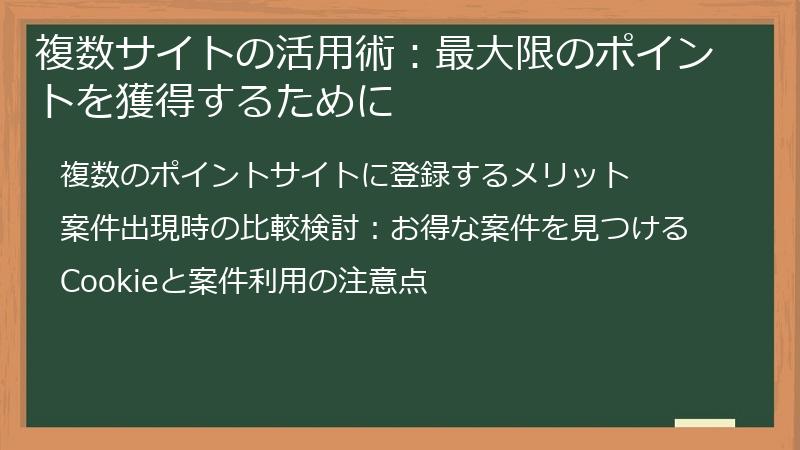 複数サイトの活用術：最大限のポイントを獲得するために

複数のポイントサイトに登録するメリット

案件出現時の比較検討：お得な案件を見つける

Cookieと案件利用の注意点